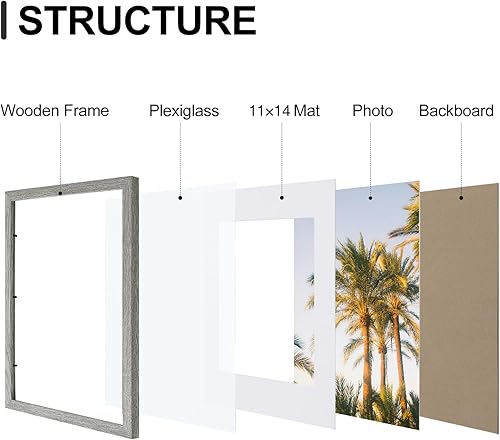 STRUCTURE

Wooden Frame

Plexiglass

11×14 Mat

Photo

Backboard